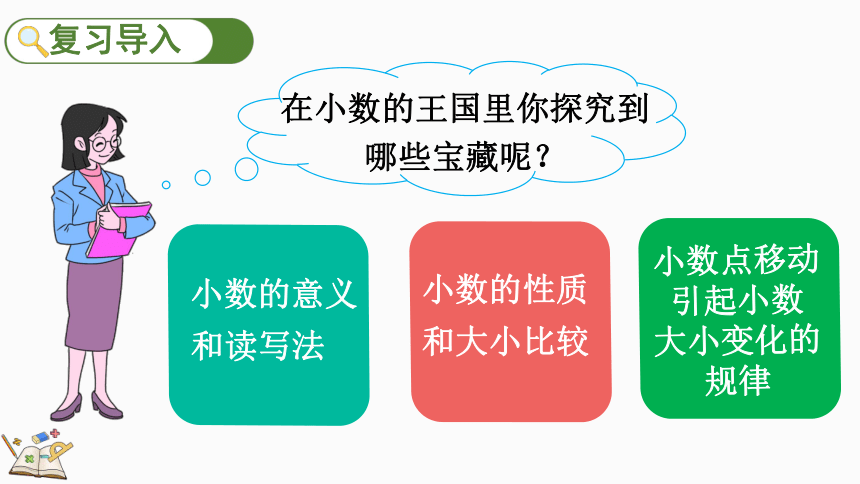 复习导入

在小数的王国里你探究到哪些宝藏呢？

小数的意义和读写法

小数的性质和大小比较

小数点移动引起小数大小变化的规律